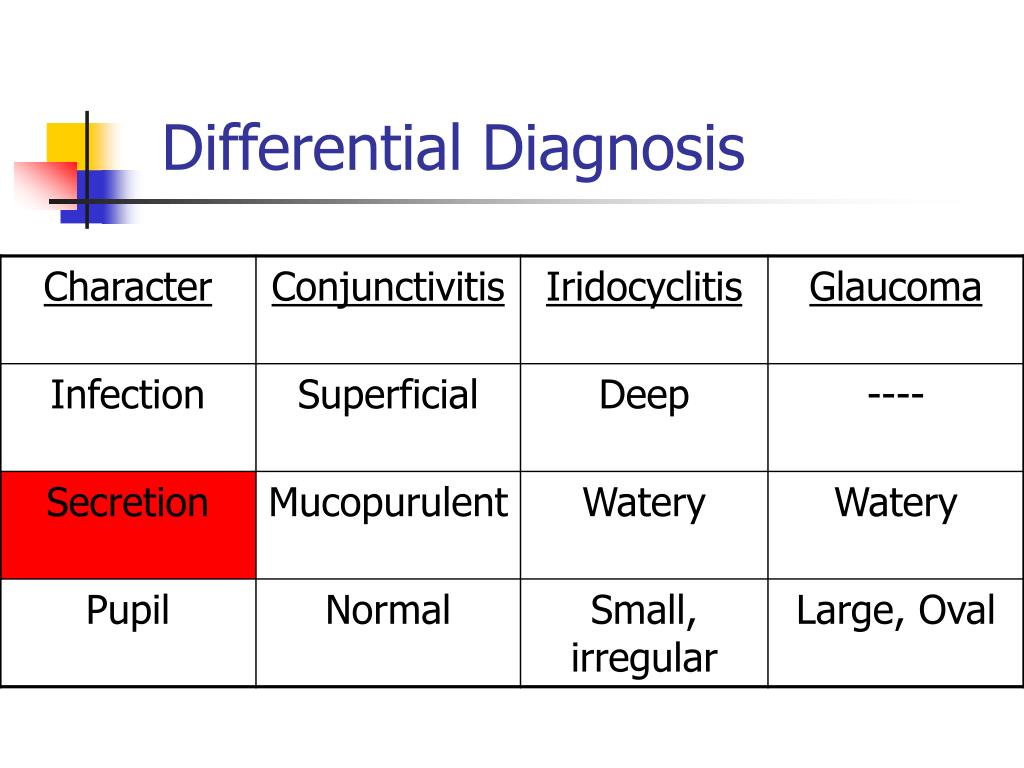 Differential Diagnosis

| Character | Conjunctivitis | Iridocyclitis | Glaucoma |
|---|---|---|---|
| Infection | Superficial | Deep | ---- |
| Secretion | Mucopurulent | Watery | Watery |
| Pupil | Normal | Small, irregular | Large, Oval |